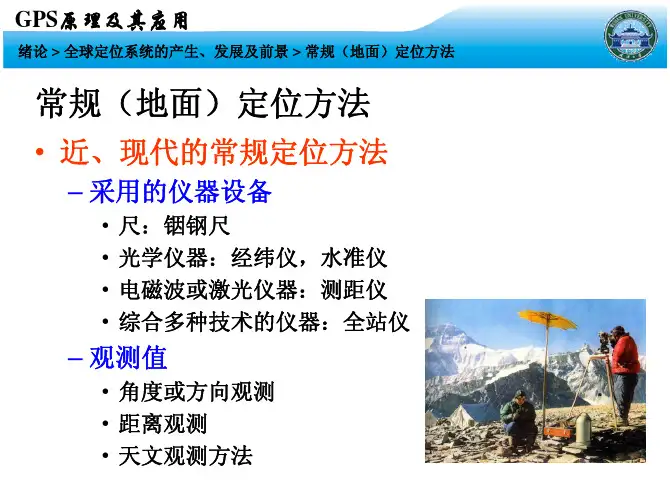 GPS原理及其应用

绪论 > 全球定位系统的产生、发展及前景 > 常规（地面）定位方法

常规（地面）定位方法

• 近、现代的常规定位方法

– 采用的仪器设备

• 尺：铟钢尺

• 光学仪器：经纬仪，水准仪

• 电磁波或激光仪器：测距仪

• 综合多种技术的仪器：全站仪

– 观测值

• 角度或方向观测

• 距离观测

• 天文观测方法